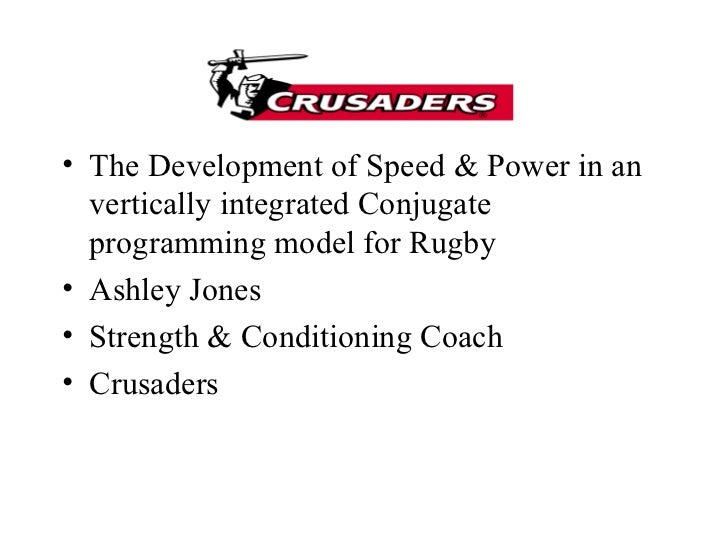 CRUSADERS

• The Development of Speed & Power in an vertically integrated Conjugate programming model for Rugby
• Ashley Jones
• Strength & Conditioning Coach
• Crusaders